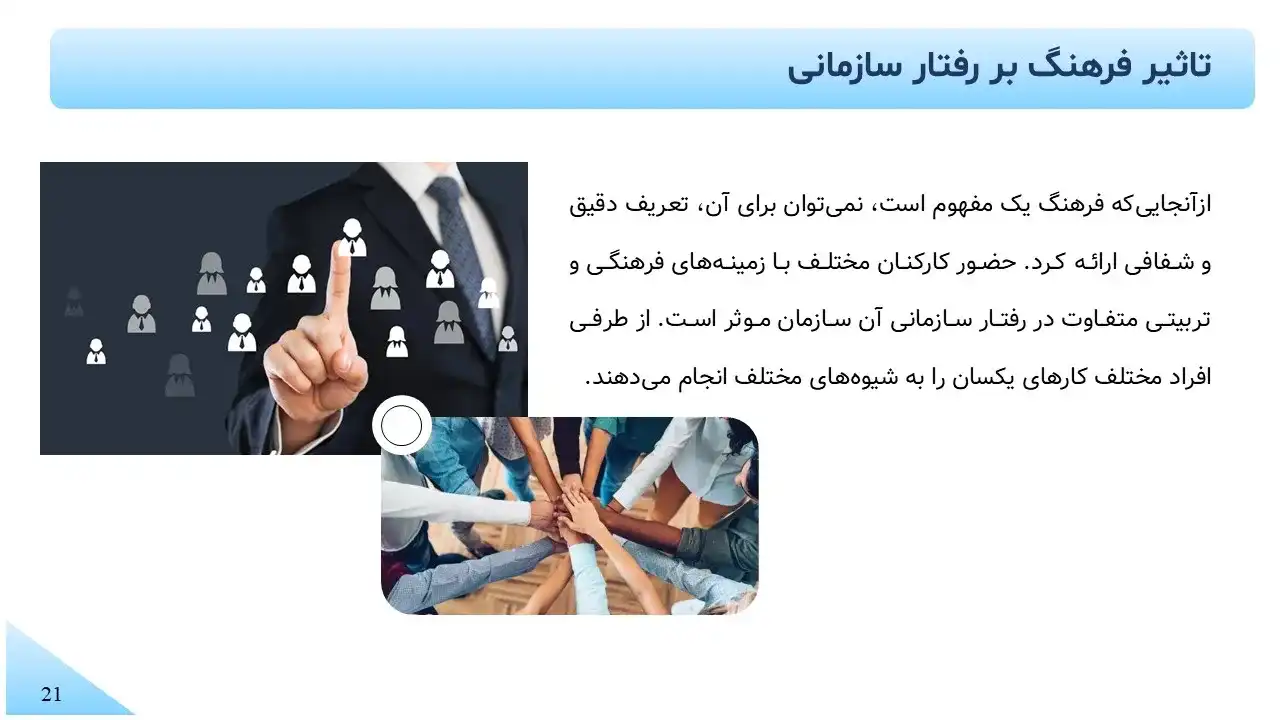 تاثیر فرهنگ بر رفتار سازمانی

ازآنجایی‌که فرهنگ یک مفهوم است، نمی‌توان برای آن، تعریف دقیق و شفافی ارائه کرد. حضور کارکنان مختلف با زمینه‌های فرهنگی و تربیتی متفاوت در رفتار سازمانی آن سازمان موثر است. از طرفی افراد مختلف کارهای یکسان را به شیوه‌های مختلف انجام می‌دهند.

21